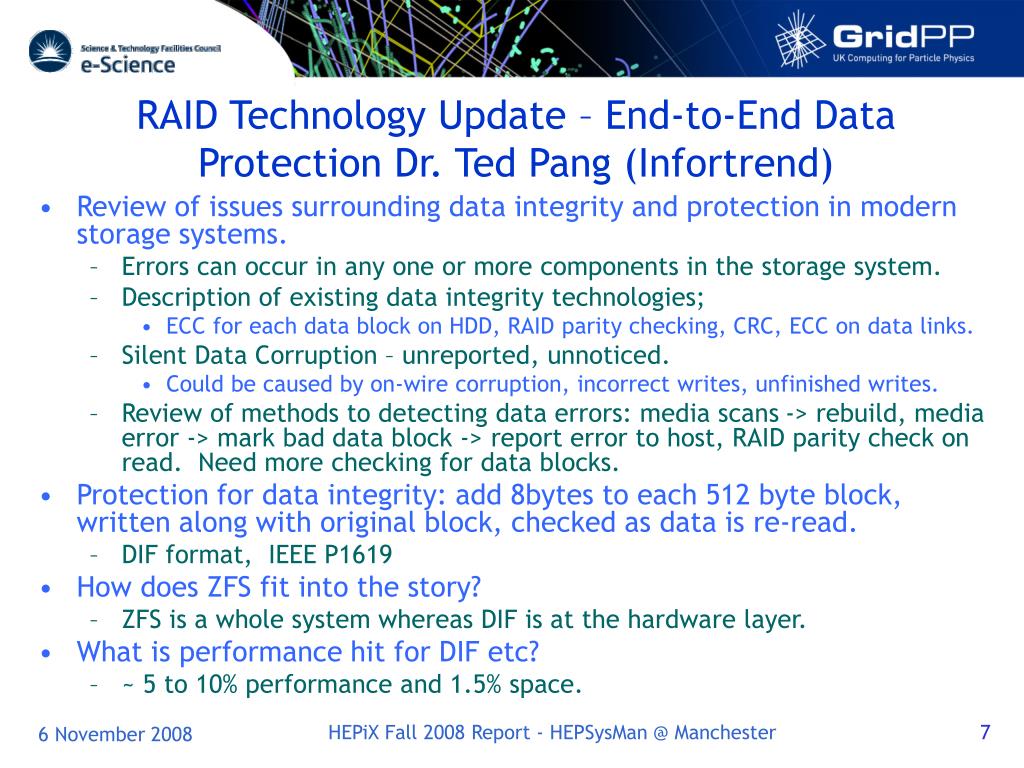 Science & Technology Facilities Council
e-Science

GridPP
UK Computing for Particle Physics

RAID Technology Update – End-to-End Data Protection Dr. Ted Pang (Infortrend)

• Review of issues surrounding data integrity and protection in modern storage systems.
  – Errors can occur in any one or more components in the storage system.
  – Description of existing data integrity technologies;
    • ECC for each data block on HDD, RAID parity checking, CRC, ECC on data links.
  – Silent Data Corruption – unreported, unnoticed.
    • Could be caused by on-wire corruption, incorrect writes, unfinished writes.
  – Review of methods to detecting data errors: media scans -> rebuild, media error -> mark bad data block -> report error to host, RAID parity check on read. Need more checking for data blocks.
• Protection for data integrity: add 8bytes to each 512 byte block, written along with original block, checked as data is re-read.
  – DIF format, IEEE P1619
• How does ZFS fit into the story?
  – ZFS is a whole system whereas DIF is at the hardware layer.
• What is performance hit for DIF etc?
  – ~ 5 to 10% performance and 1.5% space.

6 November 2008
HEPiX Fall 2008 Report - HEPSysMan @ Manchester
7